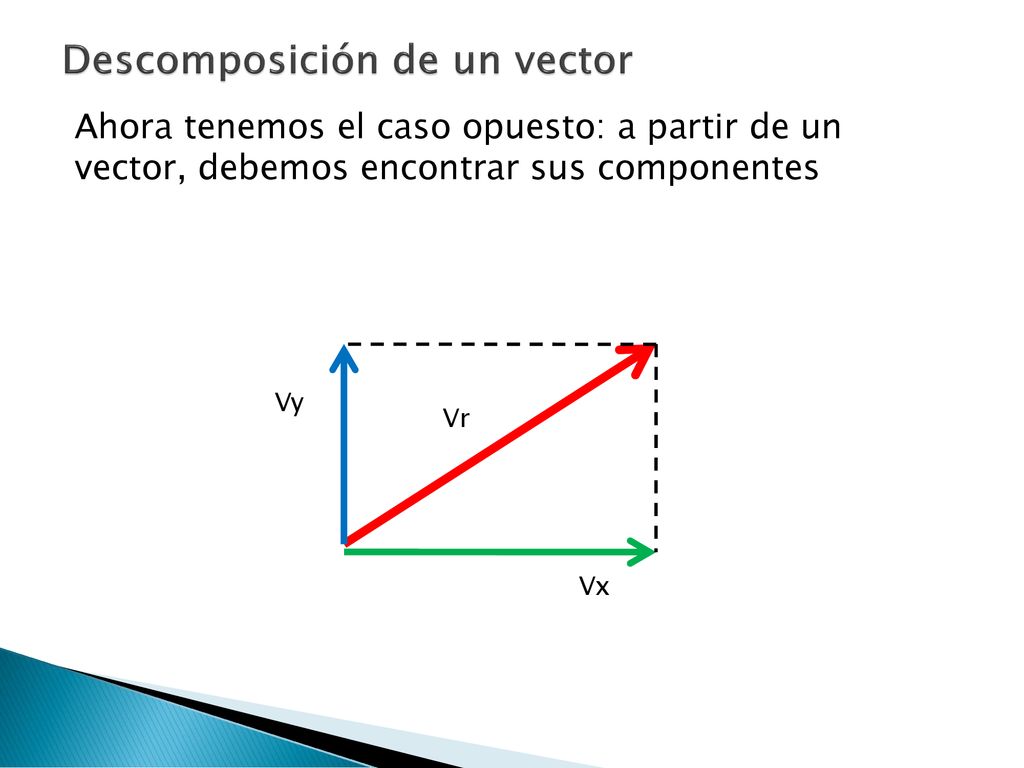 Descomposición de un vector

Ahora tenemos el caso opuesto: a partir de un vector, debemos encontrar sus componentes

Vy

Vr

Vx